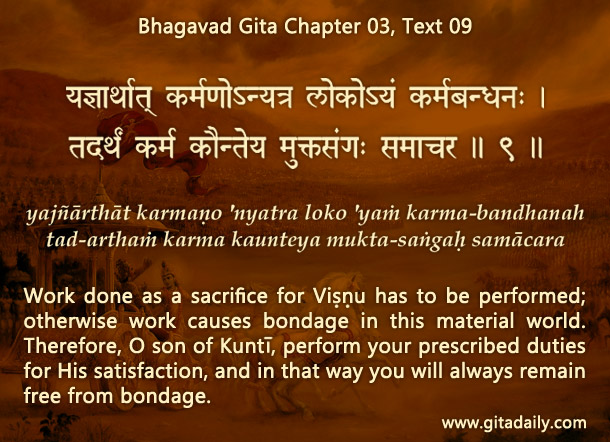 Bhagavad Gita Chapter 03, Text 09

यज्ञार्थात् कर्मणोऽन्यत्र लोकोऽयं कर्मबन्धनः ।
तदर्थं कर्म कौन्तेय मुक्तसंगः समाचर ॥ ९ ॥

yajñārthāt karmaṇo 'nyatra loko 'yaṁ karma-bandhanah
tad-arthaṁ karma kaunteya mukta-saṅgaḥ samācara

Work done as a sacrifice for Viṣṇu has to be performed; otherwise work causes bondage in this material world. Therefore, O son of Kuntī, perform your prescribed duties for His satisfaction, and in that way you will always remain free from bondage.

www.gitadaily.com